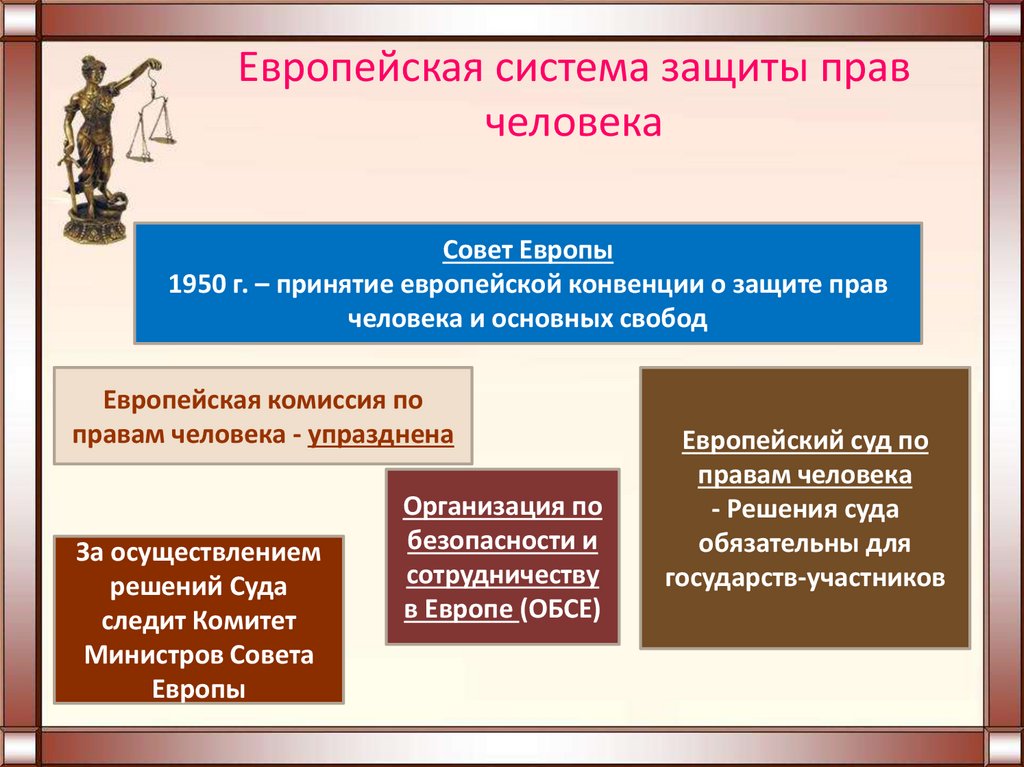 Европейская система защиты прав человека

Совет Европы
1950 г. – принятие европейской конвенции о защите прав человека и основных свобод

Европейская комиссия по правам человека - упразднена

Европейский суд по правам человека
- Решения суда обязательны для государств-участников

Организация по безопасности и сотрудничеству в Европе (ОБСЕ)

За осуществлением решений Суда следит Комитет Министров Совета Европы